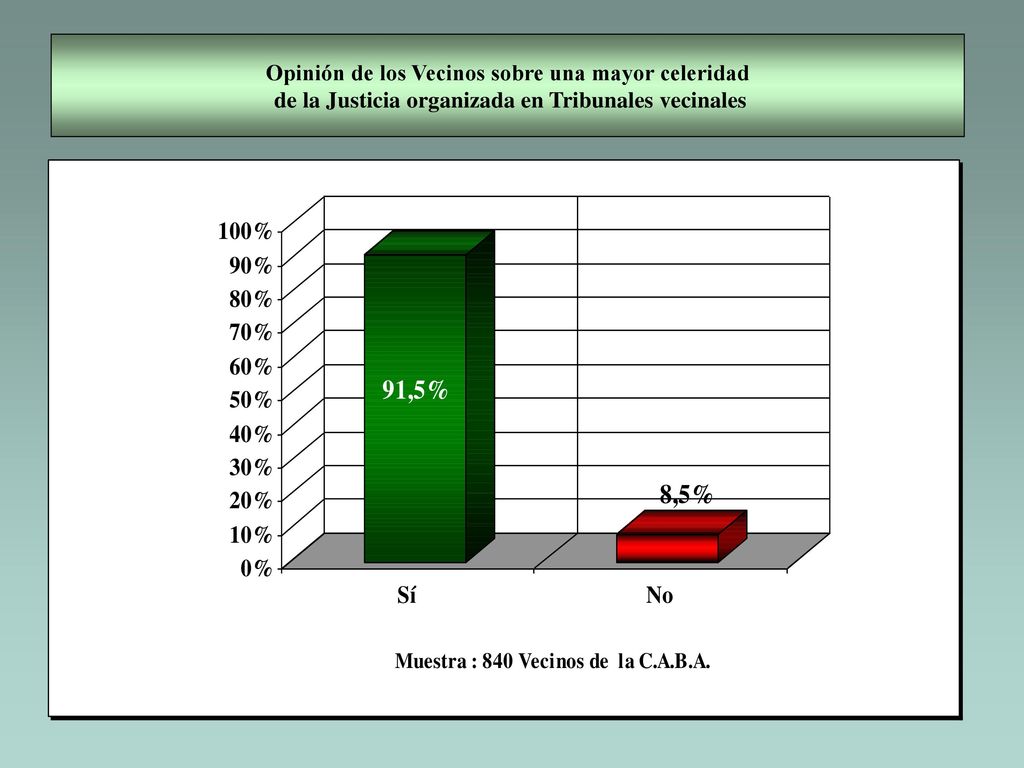 Opinión de los Vecinos sobre una mayor celeridad de la Justicia organizada en Tribunales vecinales

100%
90%
80%
70%
60%
50%
40%
30%
20%
10%
0%

91,5%

8,5%

Sí

No

Muestra : 840 Vecinos de la C.A.B.A.